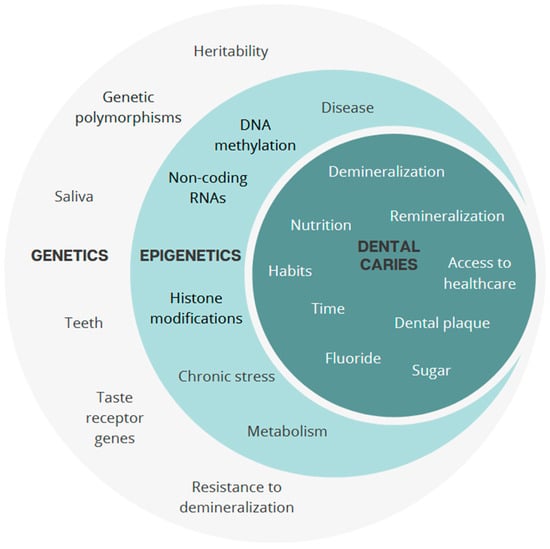 Heritability

Genetic polymorphisms

Saliva

GENETICS

Teeth

Taste receptor genes

Resistance to demineralization

Disease

DNA methylation

Non-coding RNAs

EPIGENETICS

Histone modifications

Chronic stress

Metabolism

Demineralization

Remineralization

Nutrition

DENTAL CARIES

Habits

Access to healthcare

Time

Dental plaque

Fluoride

Sugar